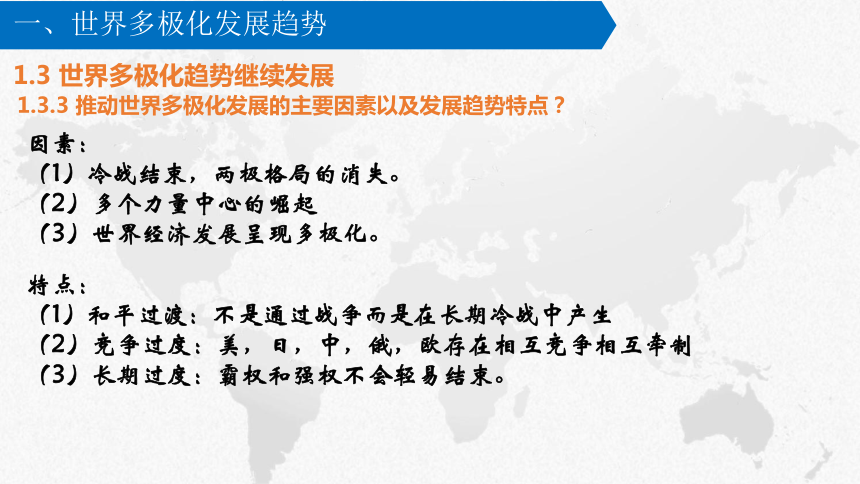 一、世界多极化发展趋势

1.3 世界多极化趋势继续发展

1.3.3 推动世界多极化发展的主要因素以及发展趋势特点？

因素：
（1）冷战结束，两极格局的消失。
（2）多个力量中心的崛起
（3）世界经济发展呈现多极化。

特点：
（1）和平过渡：不是通过战争而是在长期冷战中产生
（2）竞争过度：美，日，中，俄，欧存在相互竞争相互牵制
（3）长期过度：霸权和强权不会轻易结束。